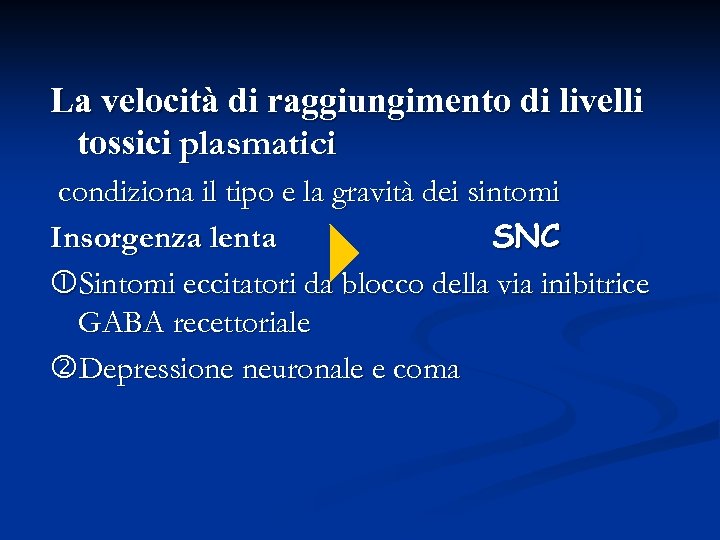 La velocità di raggiungimento di livelli tossici plasmatici

condiziona il tipo e la gravità dei sintomi

Insorgenza lenta SNC

①Sintomi eccitatori da blocco della via inibitrice GABA recettoriale

②Depressione neuronale e coma